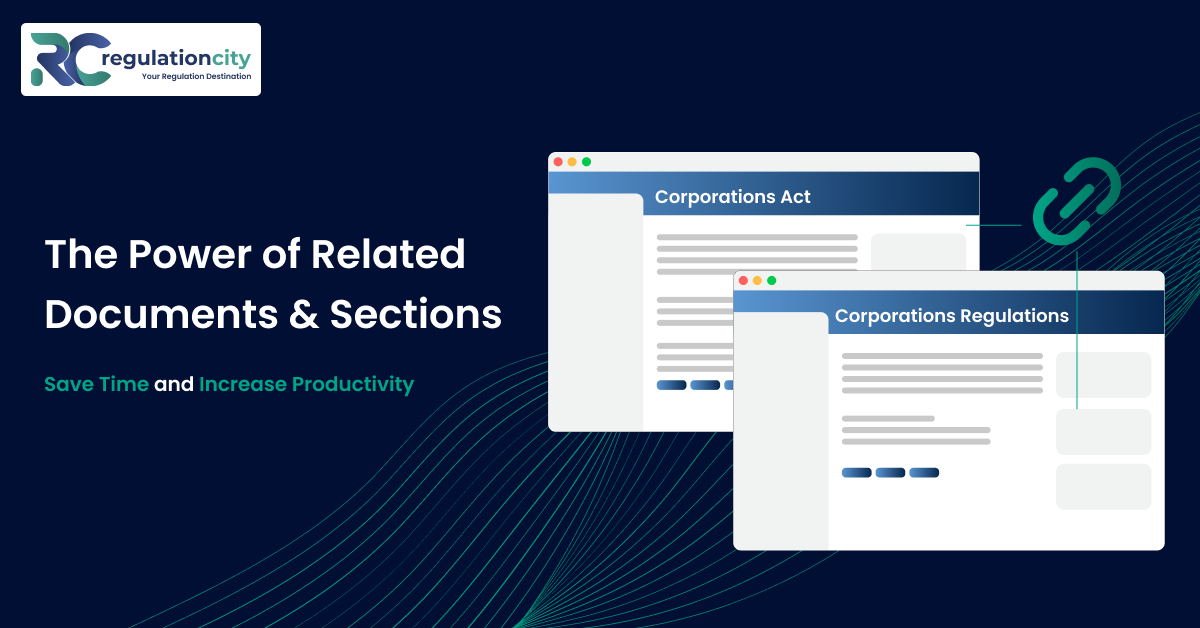 RC regulationcity
Your Regulation Destination

The Power of Related Documents & Sections

Save Time and Increase Productivity

Corporations Act

Corporations Regulations